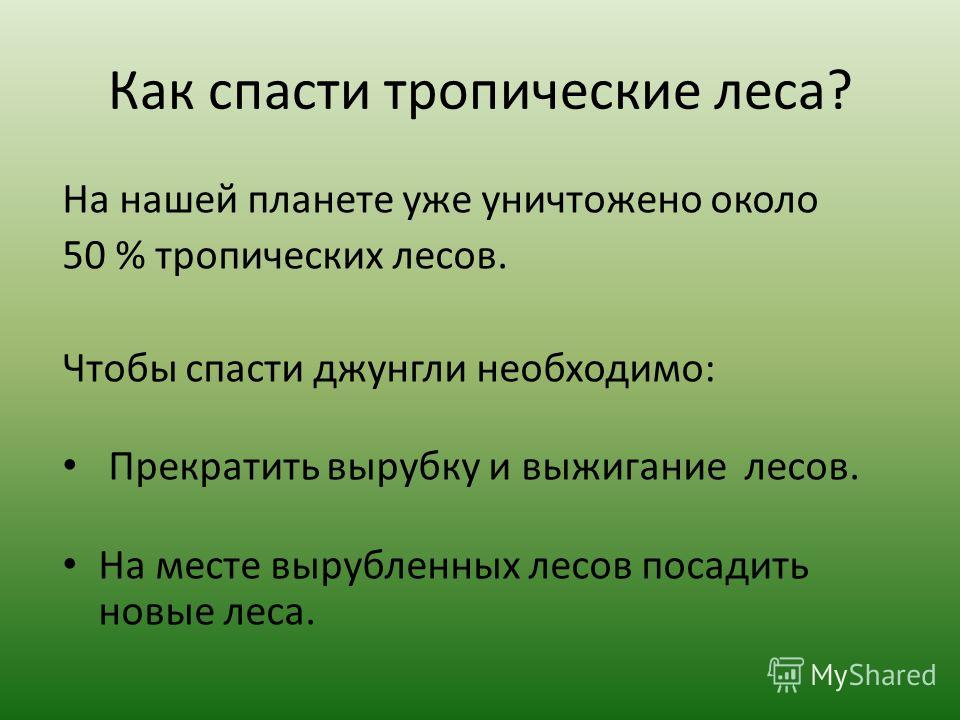 Как спасти тропические леса?

На нашей планете уже уничтожено около 50 % тропических лесов.

Чтобы спасти джунгли необходимо:

• Прекратить вырубку и выжигание лесов.

• На месте вырубленных лесов посадить новые леса.

MyShared